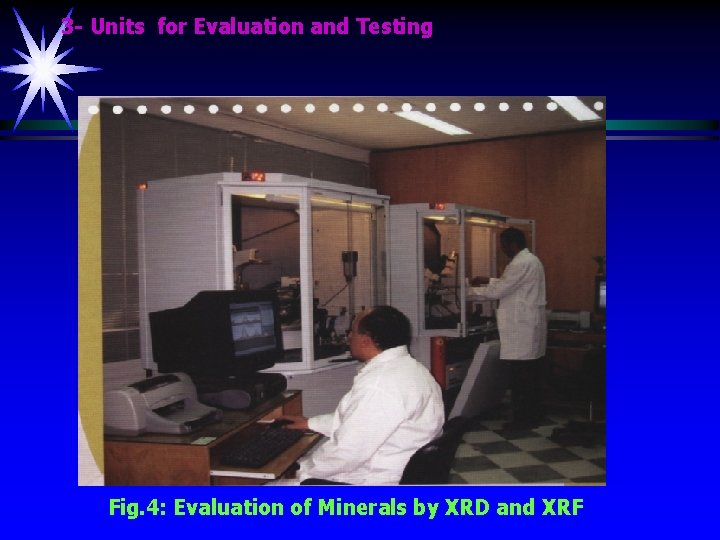 3- Units for Evaluation and Testing

Fig.4: Evaluation of Minerals by XRD and XRF